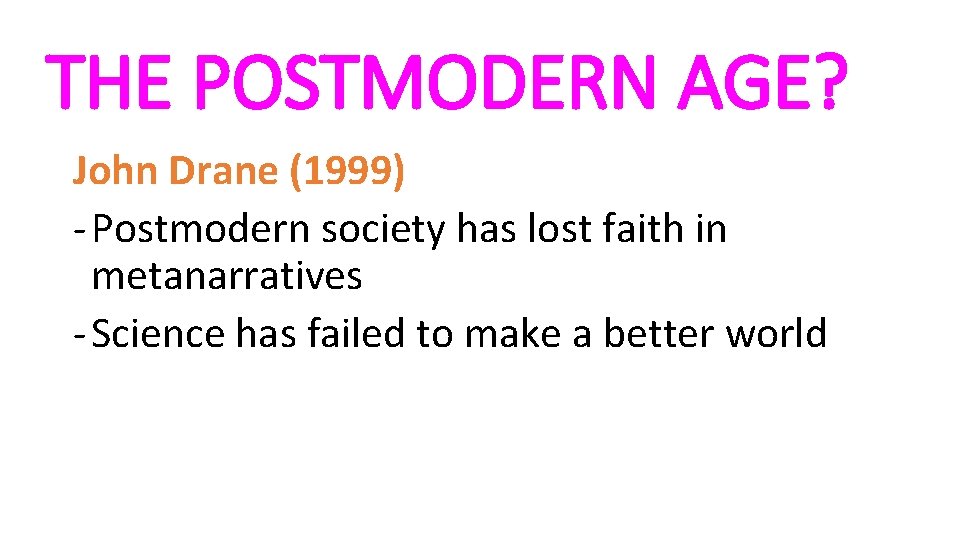 THE POSTMODERN AGE?

John Drane (1999)

- Postmodern society has lost faith in metanarratives
- Science has failed to make a better world